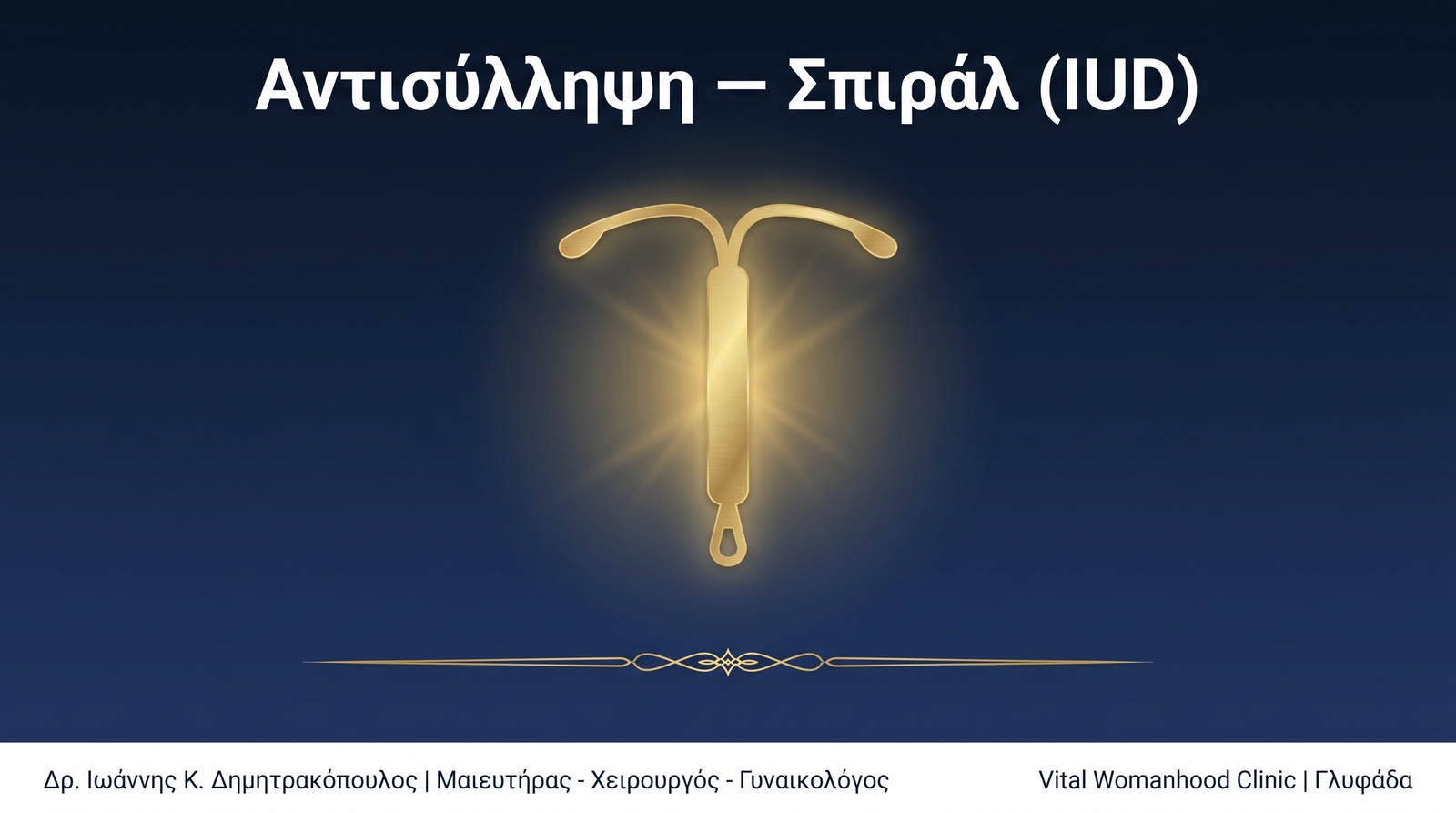 Αντισύλληψη – Σπιράλ (IUD)

Δρ. Ιωάννης Κ. Δημητρακόπουλος | Μαιευτήρας - Χειρουργός - Γυναικολόγος

Vital Womanhood Clinic | Γλυφάδα